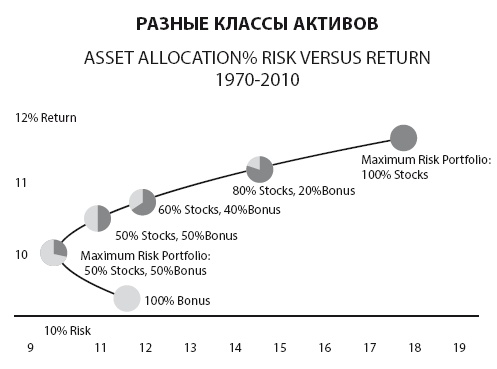 РАЗНЫЕ КЛАССЫ АКТИВОВ

ASSET ALLOCATION% RISK VERSUS RETURN
1970-2010

12% Return

11

10

Maximum Risk Portfolio:
100% Stocks

80% Stocks, 20%Bonus

60% Stocks, 40%Bonus

50% Stocks, 50%Bonus

Maximum Risk Portfolio:
50% Stocks, 50%Bonus

100% Bonus

10% Risk

9 11 12 13 14 15 16 17 18 19